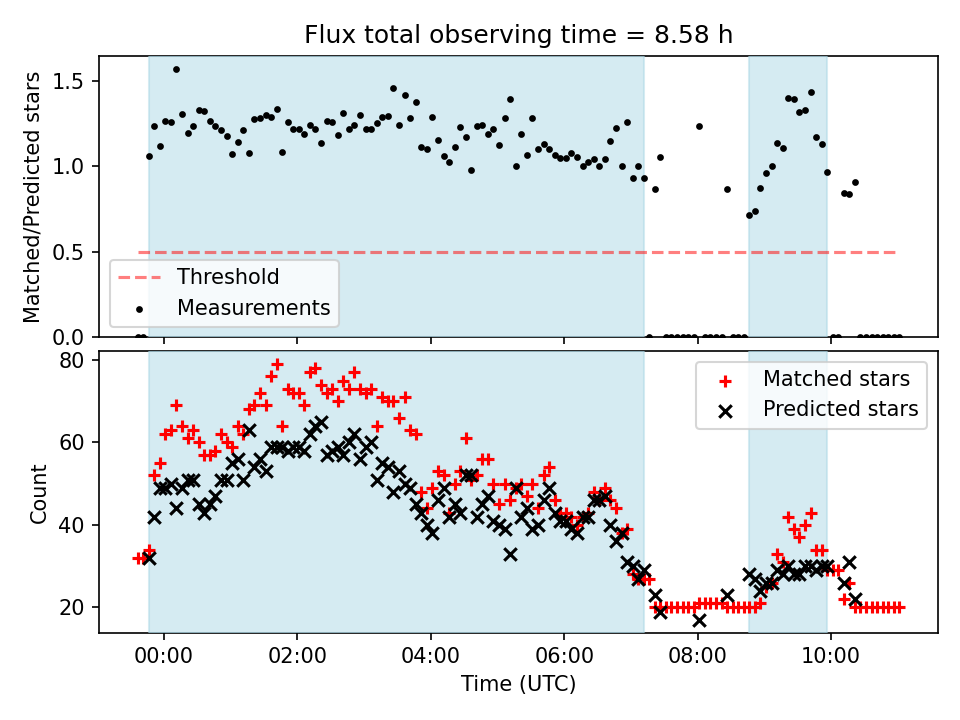 Flux total observing time = 8.58 h

Matched/Predicted stars

1.5
1.0
0.5
0.0

Threshold
Measurements

Count

80
60
40
20

Matched stars
Predicted stars

00:00
02:00
04:00
06:00
08:00
10:00

Time (UTC)